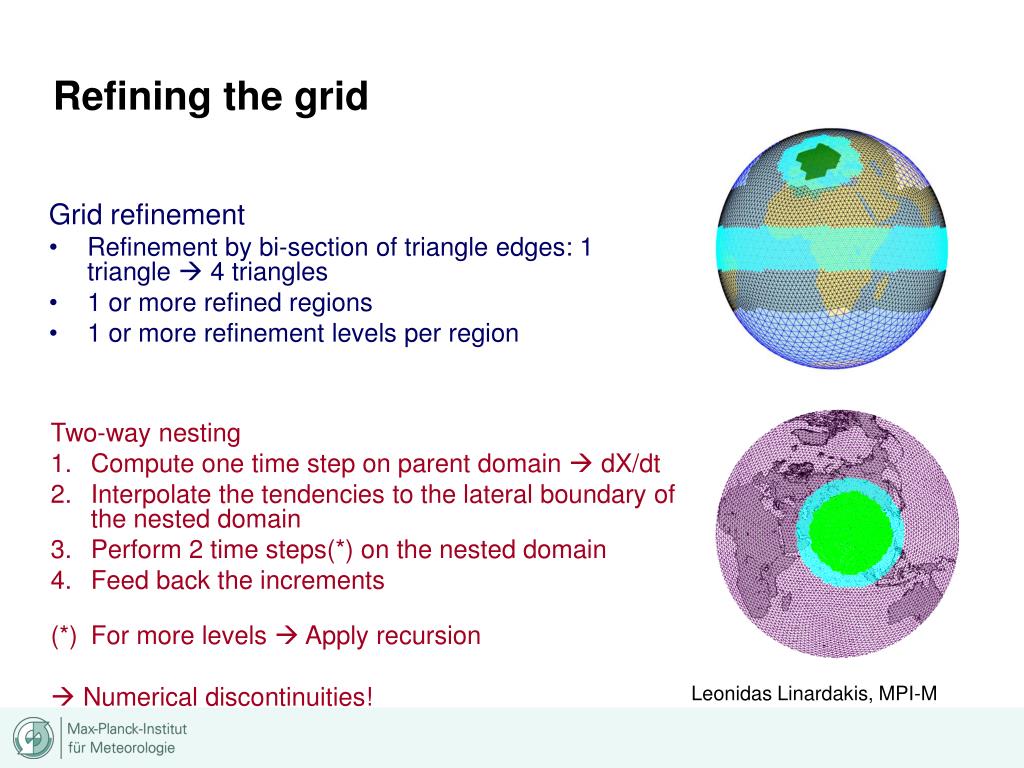 Refining the grid

Grid refinement
• Refinement by bi-section of triangle edges: 1 triangle → 4 triangles
• 1 or more refined regions
• 1 or more refinement levels per region

Two-way nesting
1. Compute one time step on parent domain → dX/dt
2. Interpolate the tendencies to the lateral boundary of the nested domain
3. Perform 2 time steps(*) on the nested domain
4. Feed back the increments

(*) For more levels → Apply recursion

→ Numerical discontinuities!

Leonidas Linardakis, MPI-M

Max-Planck-Institut für Meteorologie